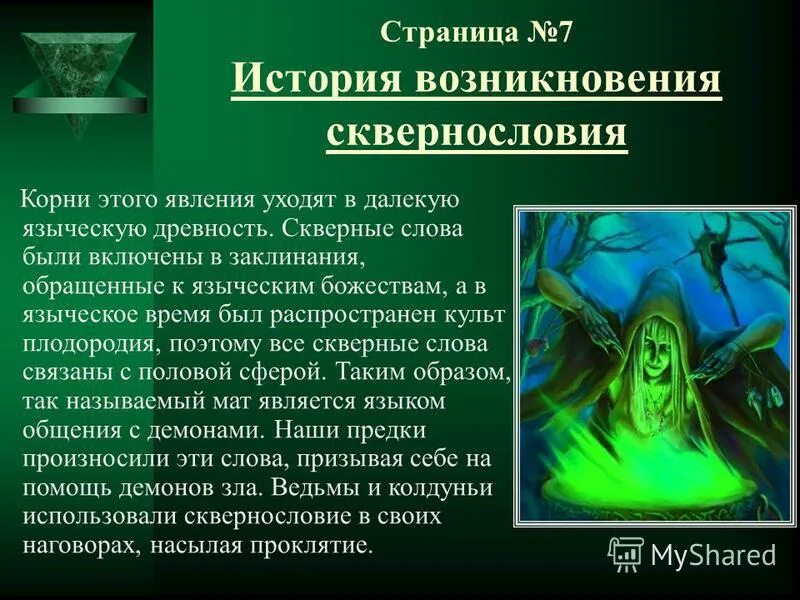 Страница №7
История возникновения сквернословия

Корни этого явления уходят в далекую языческую древность. Скверные слова были включены в заклинания, обращенные к языческим божествам, а в языческое время был распространен культ плодородия, поэтому все скверные слова связаны с половой сферой. Таким образом, так называемый мат является языком общения с демонами. Наши предки произносили эти слова, призывая себе на помощь демонов зла. Ведьмы и колдуньи использовали сквернословие в своих наговорах, насылая проклятие.

MyShared